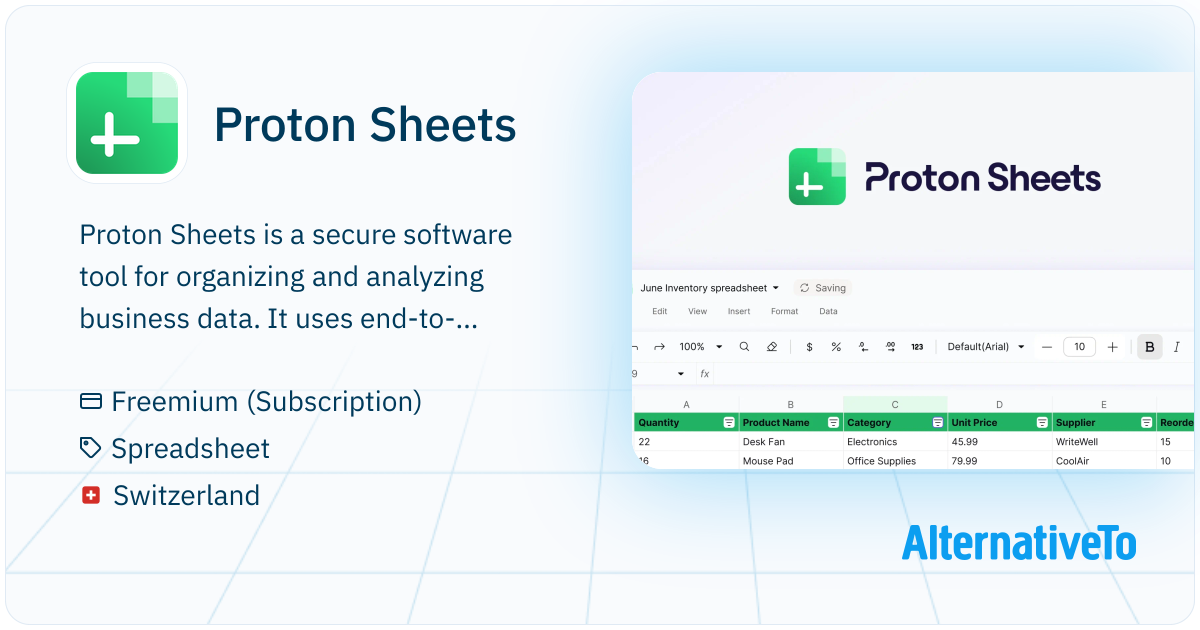 Proton Sheets

Proton Sheets is a secure software tool for organizing and analyzing business data. It uses end-to-...

Freemium (Subscription)

Spreadsheet

Switzerland

Proton Sheets

June Inventory spreadsheet Saving

Edit View Insert Format Data

100% $ % 123 Default(Arial) 10 B I

9 fx

| A | B | C | D | E | |
|---|---|---|---|---|---|
| Quantity | Product Name | Category | Unit Price | Supplier | Reorde |
| 22 | Desk Fan | Electronics | 45.99 | WriteWell | 15 |
| 16 | Mouse Pad | Office Supplies | 79.99 | CoolAir | 10 |

AlternativeTo